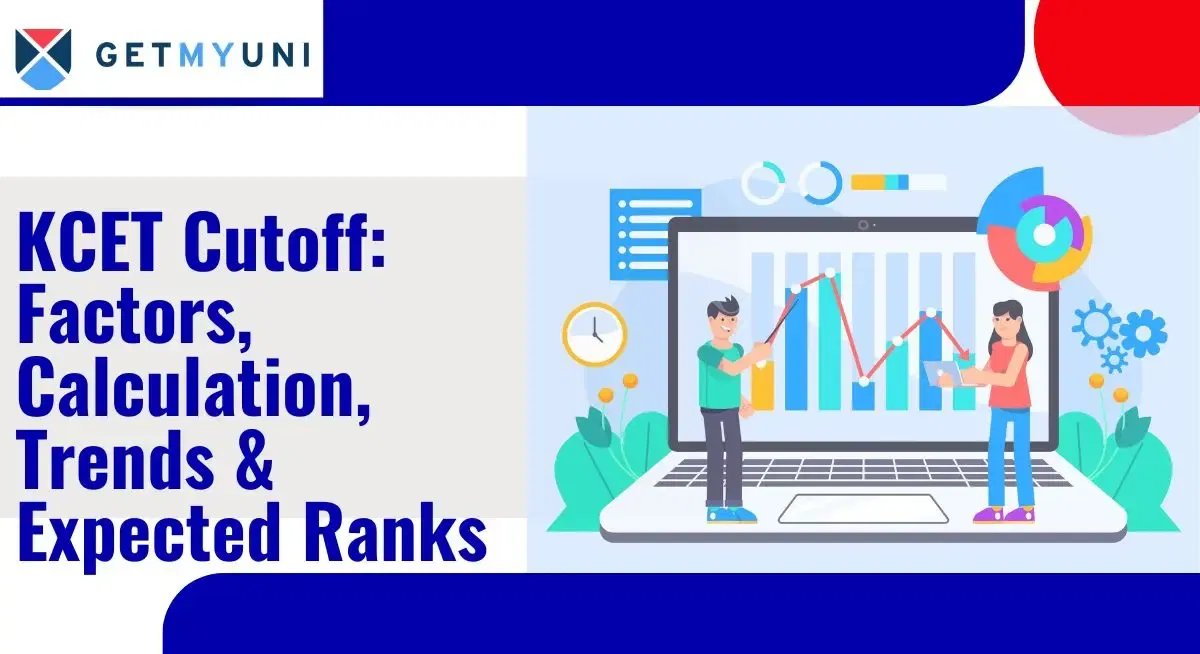 GETMYUNI

KCET Cutoff: Factors, Calculation, Trends & Expected Ranks